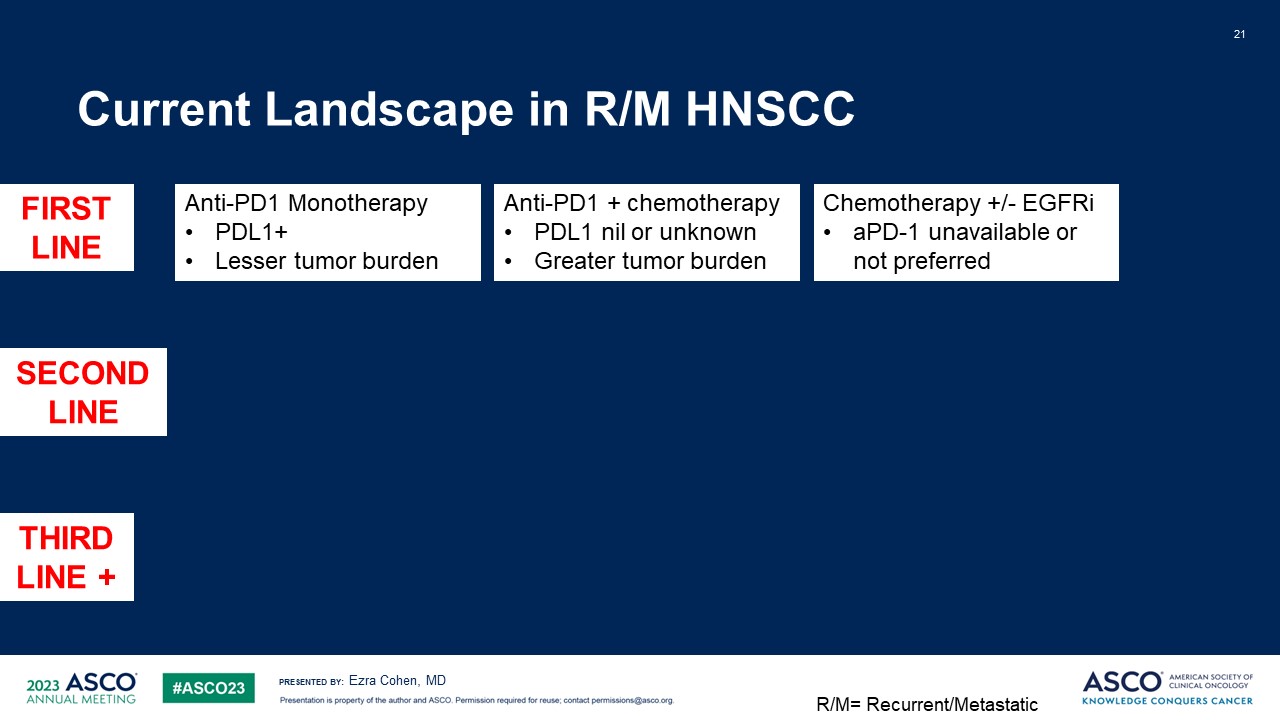 21

Current Landscape in R/M HNSCC

FIRST LINE

Anti-PD1 Monotherapy
• PDL1+
• Lesser tumor burden

Anti-PD1 + chemotherapy
• PDL1 nil or unknown
• Greater tumor burden

Chemotherapy +/- EGFRi
• aPD-1 unavailable or not preferred

SECOND LINE

THIRD LINE +

2023 ASCO ANNUAL MEETING

#ASCO23

PRESENTED BY: Ezra Cohen, MD

Presentation is property of the author and ASCO. Permission required for reuse; contact permissions@asco.org.

R/M= Recurrent/Metastatic

ASCO AMERICAN SOCIETY OF CLINICAL ONCOLOGY
KNOWLEDGE CONQUERS CANCER